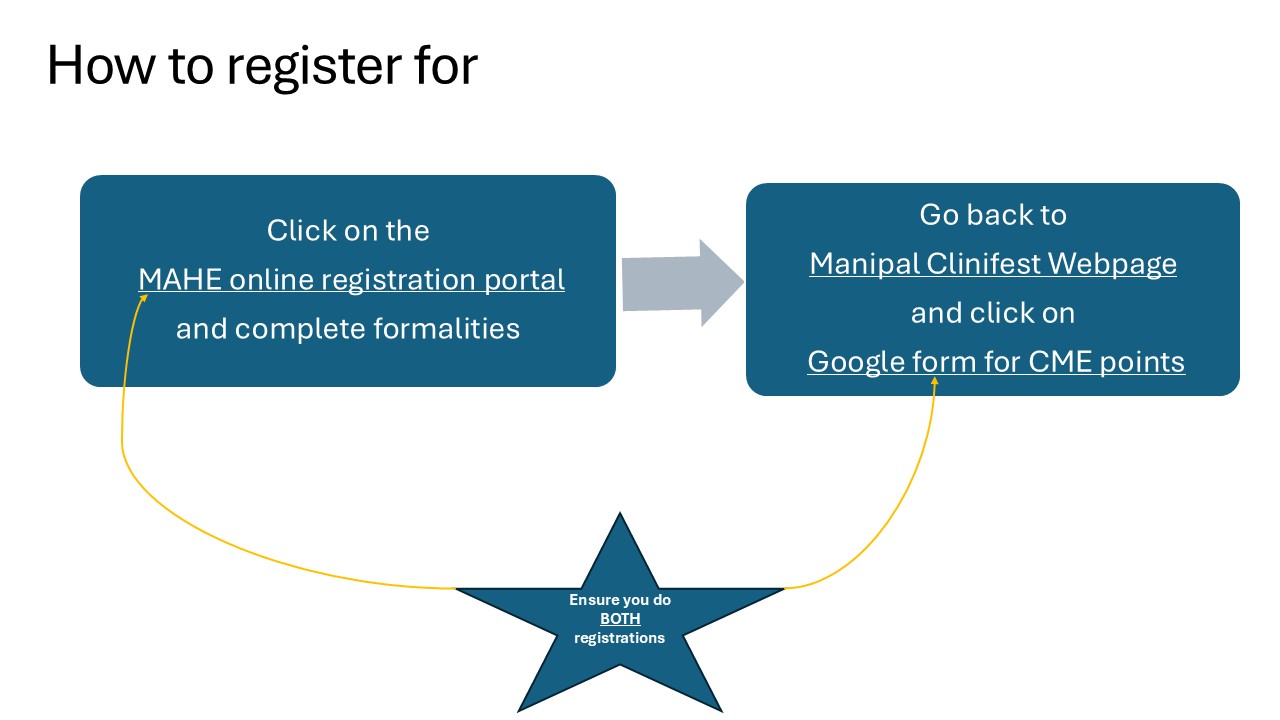 How to register for

Click on the MAHE online registration portal and complete formalities

Go back to Manipal Clinifest Webpage and click on Google form for CME points

Ensure you do BOTH registrations